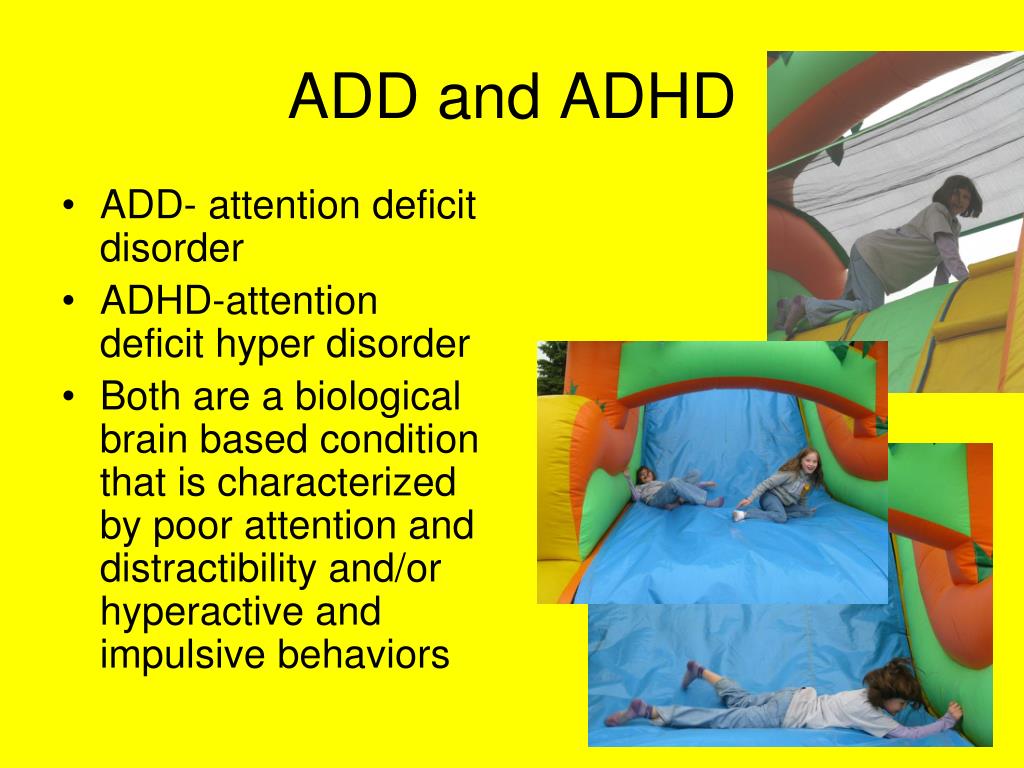 ADD and ADHD

• ADD- attention deficit disorder
• ADHD-attention deficit hyper disorder
• Both are a biological brain based condition that is characterized by poor attention and distractibility and/or hyperactive and impulsive behaviors